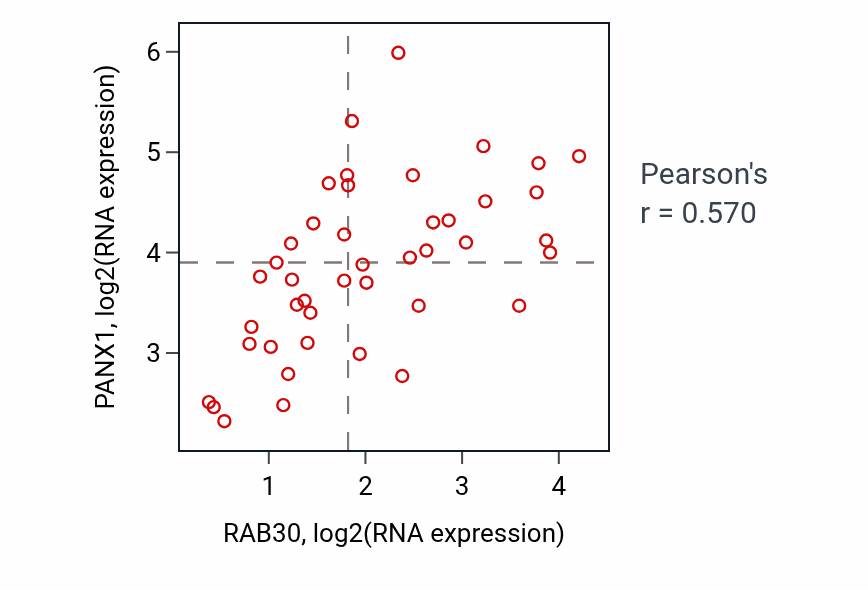 PANX1, log2(RNA expression)

6
5
4
3

1
2
3
4

RAB30, log2(RNA expression)

Pearson's
r = 0.570